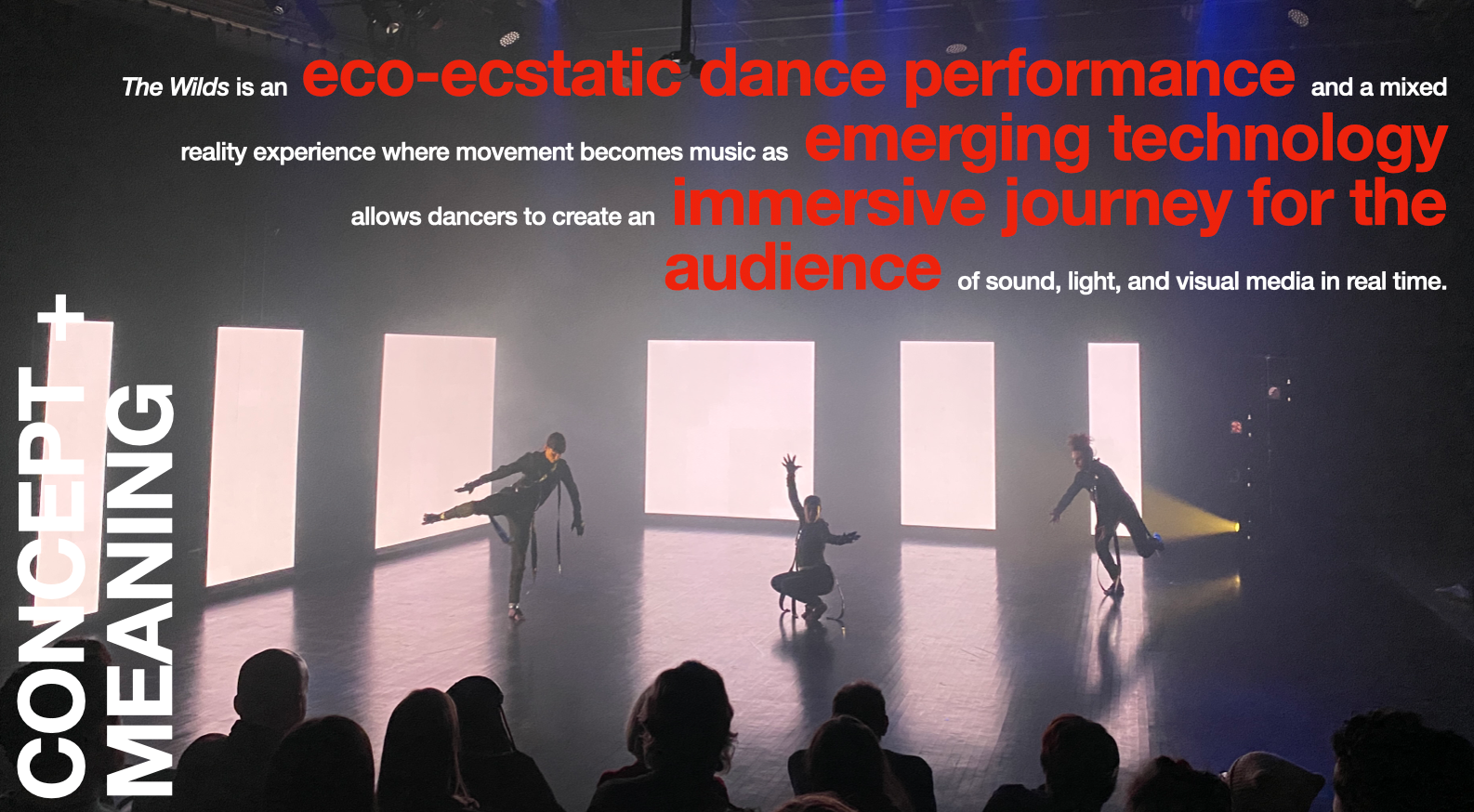 The Wilds is an eco-ecstatic dance performance and a mixed reality experience where movement becomes music as emerging technology allows dancers to create an immersive journey for the audience of sound, light, and visual media in real time.

CONCEPT + MEANING